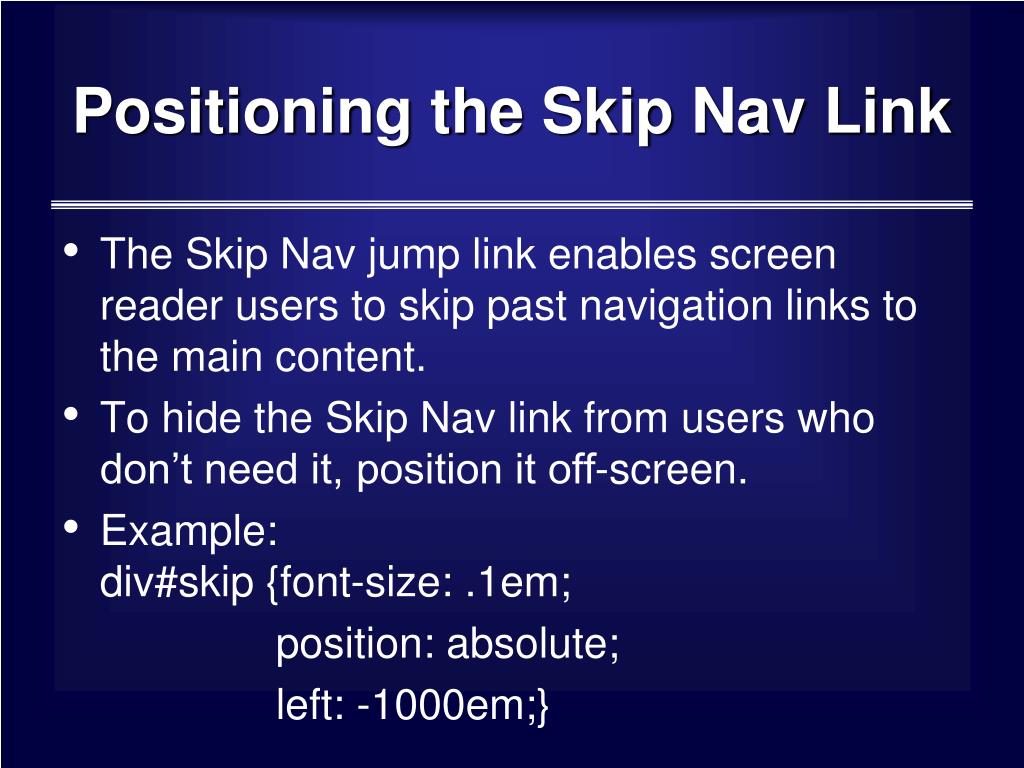 Positioning the Skip Nav Link

• The Skip Nav jump link enables screen reader users to skip past navigation links to the main content.
• To hide the Skip Nav link from users who don’t need it, position it off-screen.
• Example:
div#skip {font-size: .1em;
position: absolute;
left: -1000em;}